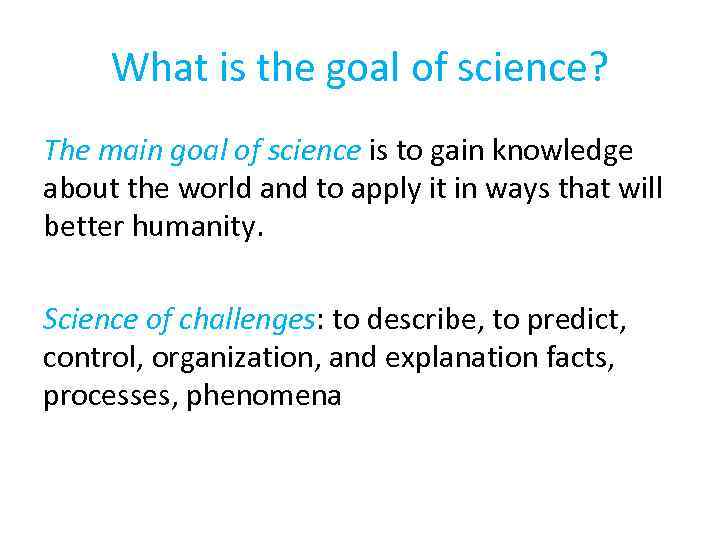 What is the goal of science?

The main goal of science is to gain knowledge about the world and to apply it in ways that will better humanity.

Science of challenges: to describe, to predict, control, organization, and explanation facts, processes, phenomena